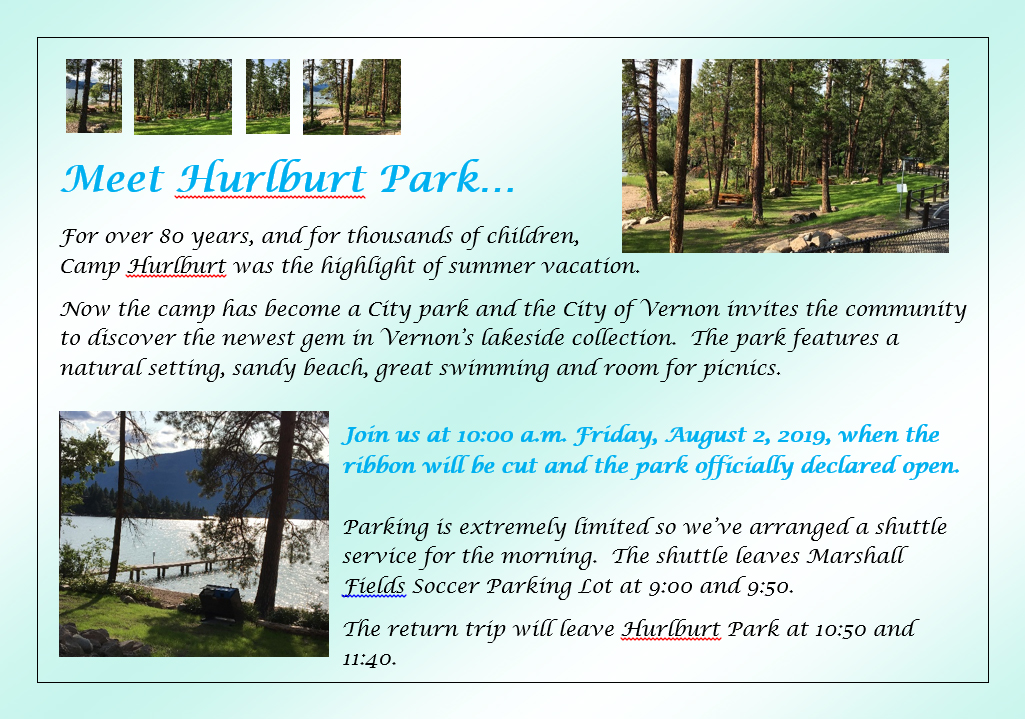 Meet Hurlburt Park…

For over 80 years, and for thousands of children, Camp Hurlburt was the highlight of summer vacation.

Now the camp has become a City park and the City of Vernon invites the community to discover the newest gem in Vernon's lakeside collection. The park features a natural setting, sandy beach, great swimming and room for picnics.

Join us at 10:00 a.m. Friday, August 2, 2019, when the ribbon will be cut and the park officially declared open.

Parking is extremely limited so we've arranged a shuttle service for the morning. The shuttle leaves Marshall Fields Soccer Parking Lot at 9:00 and 9:50.

The return trip will leave Hurlburt Park at 10:50 and 11:40.